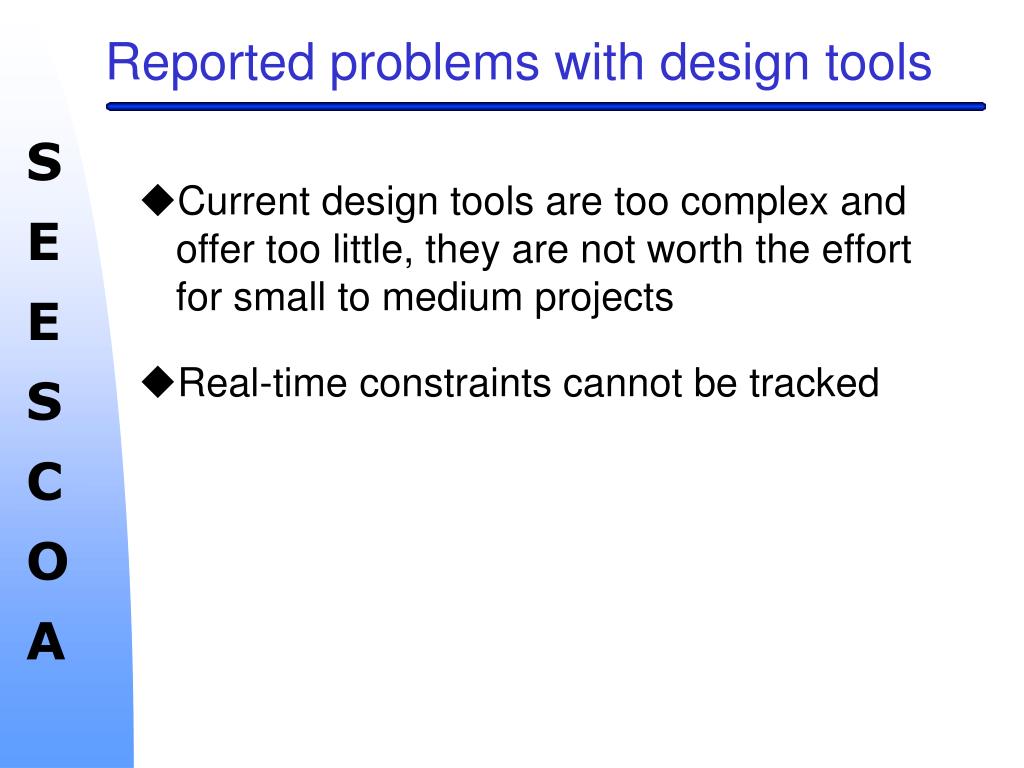 Reported problems with design tools

S
E
E
S
C
O
A

◆Current design tools are too complex and offer too little, they are not worth the effort for small to medium projects

◆Real-time constraints cannot be tracked